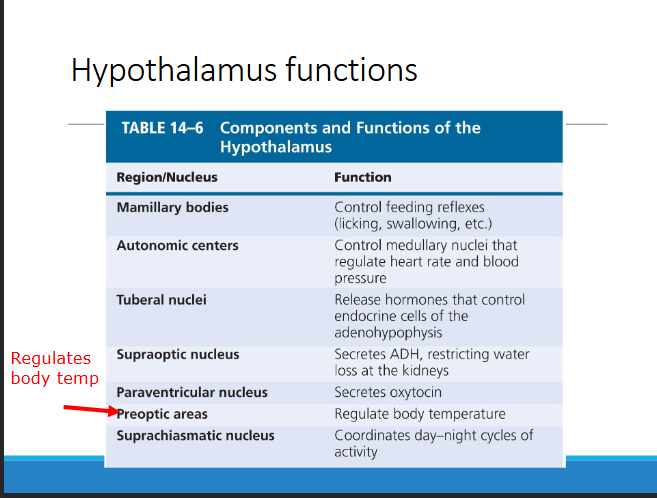 Hypothalamus functions

TABLE 14–6 Components and Functions of the Hypothalamus

| Region/Nucleus | Function |
|---|---|
| Mamillary bodies | Control feeding reflexes (licking, swallowing, etc.) |
| Autonomic centers | Control medullary nuclei that regulate heart rate and blood pressure |
| Tuberal nuclei | Release hormones that control endocrine cells of the adenohypophysis |
| Supraoptic nucleus | Secretes ADH, restricting water loss at the kidneys |
| Paraventricular nucleus | Secretes oxytocin |
| Preoptic areas | Regulate body temperature |
| Suprachiasmatic nucleus | Coordinates day–night cycles of activity |

Regulates body temp